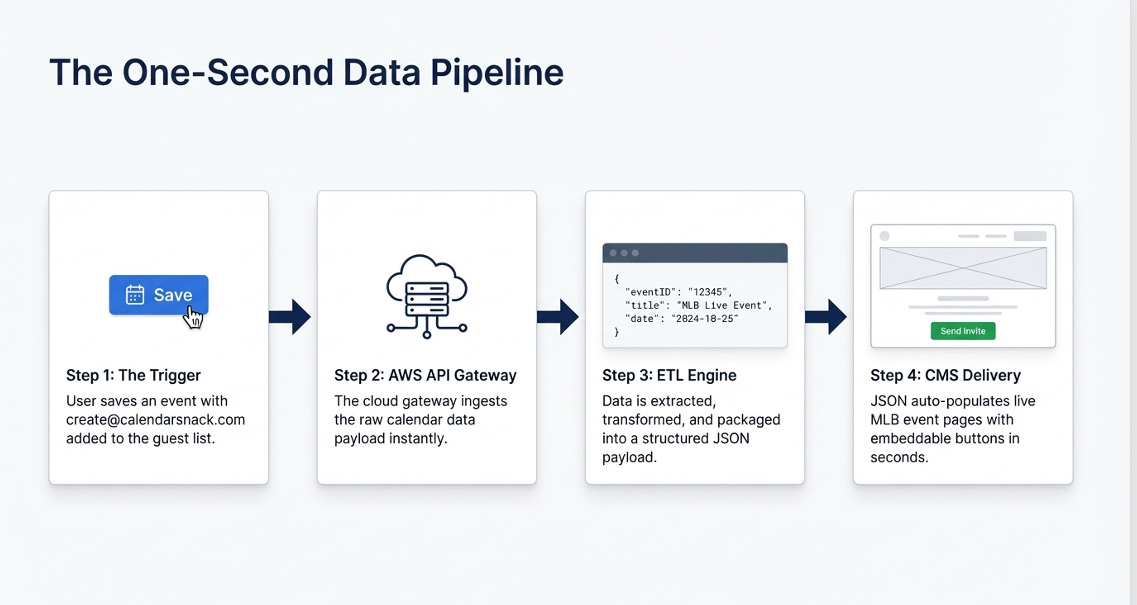 The One-Second Data Pipeline

Save

Step 1: The Trigger
User saves an event with create@calendarsnack.com added to the guest list.

Step 2: AWS API Gateway
The cloud gateway ingests the raw calendar data payload instantly.

{
"eventID": "12345",
"title": "MLB Live Event",
"date": "2024-10-25"
}

Step 3: ETL Engine
Data is extracted, transformed, and packaged into a structured JSON payload.

Send Invite

Step 4: CMS Delivery
JSON auto-populates live MLB event pages with embeddable buttons in seconds.